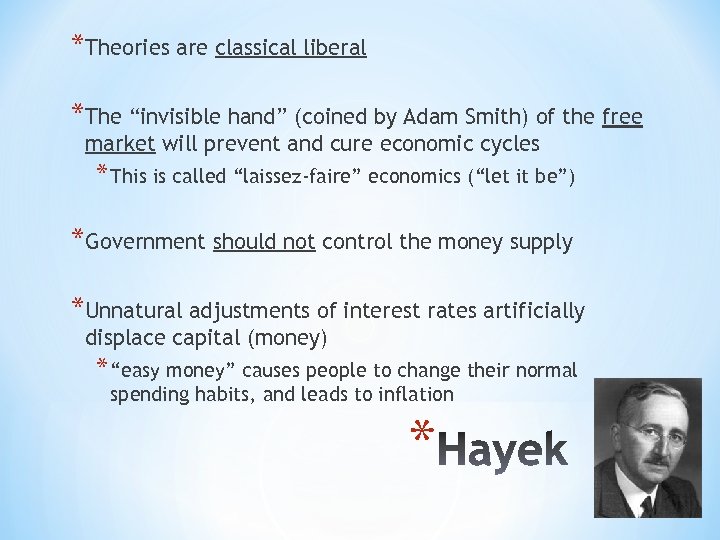 *Theories are classical liberal

*The “invisible hand” (coined by Adam Smith) of the free market will prevent and cure economic cycles

*This is called “laissez-faire” economics (“let it be”)

*Government should not control the money supply

*Unnatural adjustments of interest rates artificially displace capital (money)

*“easy money” causes people to change their normal spending habits, and leads to inflation

*Hayek